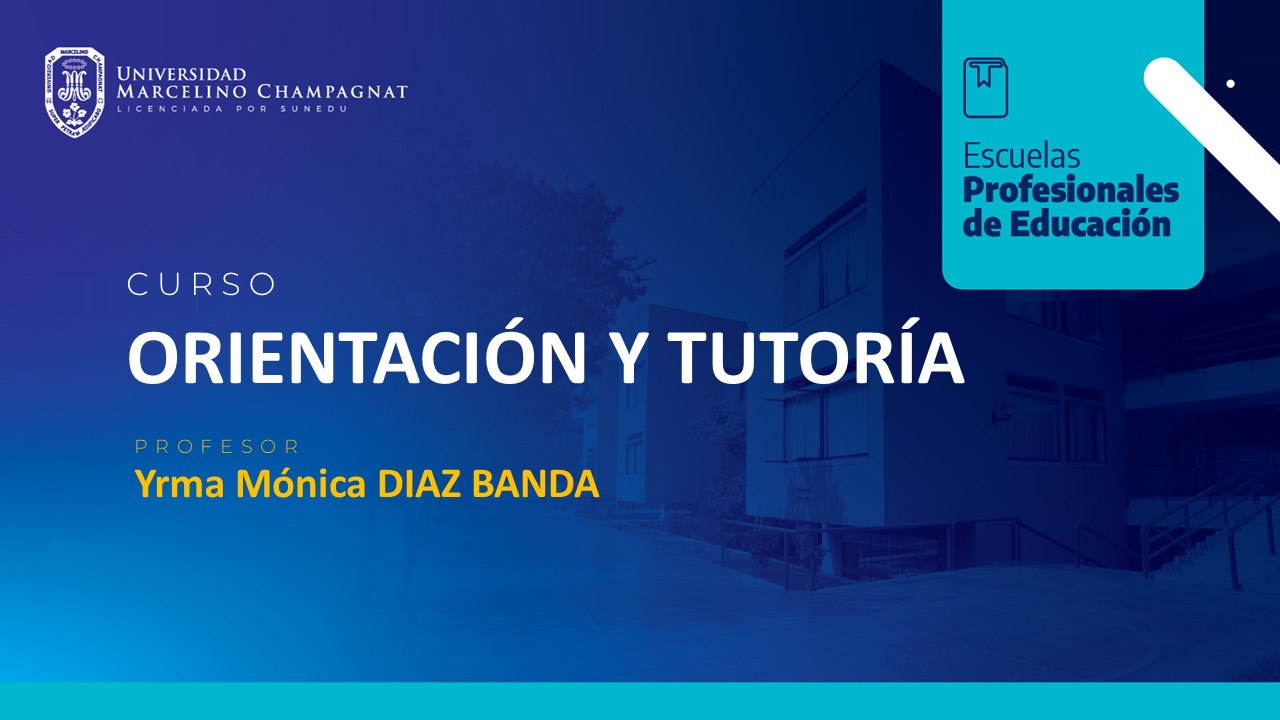 UNIVERSIDAD
MARCELINO CHAMPAGNAT
LICENCIADA POR SUNEDU

Escuelas
Profesionales
de Educación

CURSO
ORIENTACIÓN Y TUTORÍA

PROFESOR
Yrma Mónica DIAZ BANDA